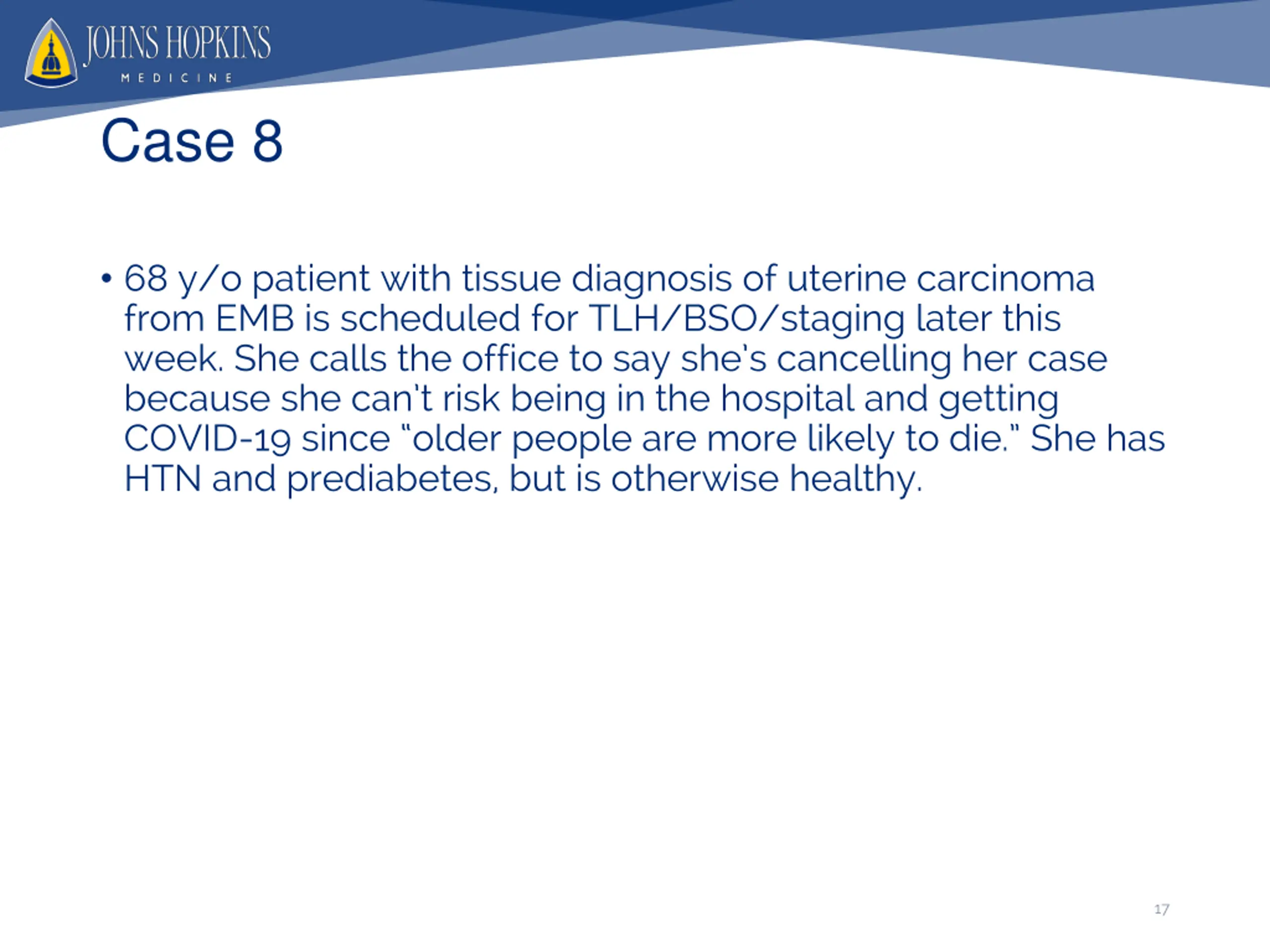 JOHNS HOPKINS
MEDICINE

Case 8

• 68 y/o patient with tissue diagnosis of uterine carcinoma from EMB is scheduled for TLH/BSO/staging later this week. She calls the office to say she's cancelling her case because she can't risk being in the hospital and getting COVID-19 since "older people are more likely to die." She has HTN and prediabetes, but is otherwise healthy.

17